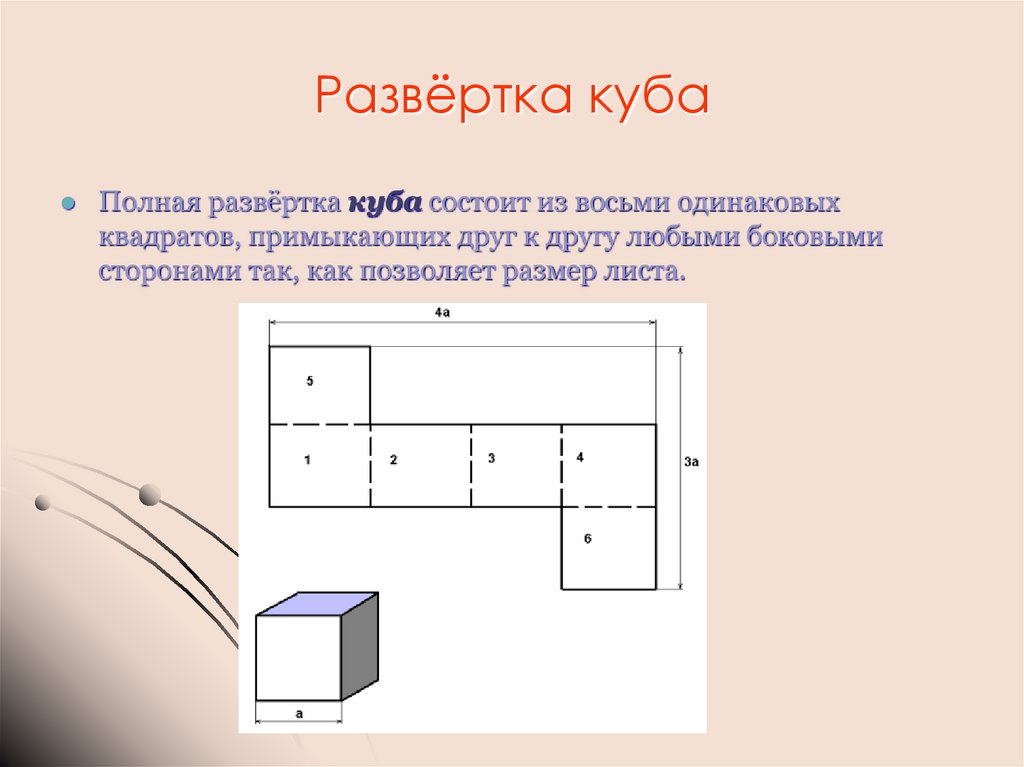 Развёртка куба

Полная развёртка **куба** состоит из восьми одинаковых квадратов, примыкающих друг к другу любыми боковыми сторонами так, как позволяет размер листа.

4a

5

1

2

3

4

3a

6

a